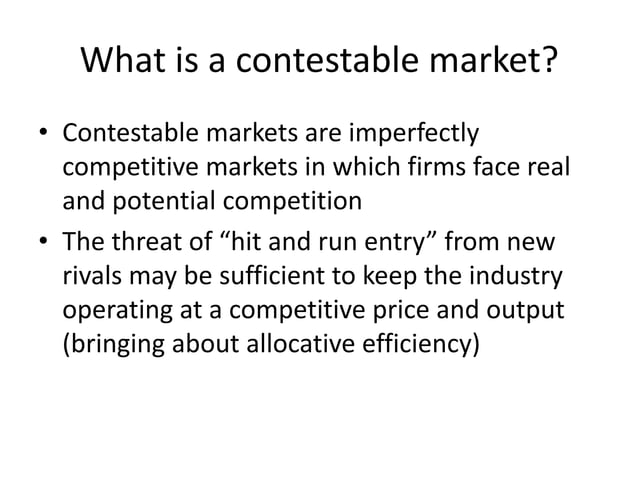 What is a contestable market?

• Contestable markets are imperfectly competitive markets in which firms face real and potential competition

• The threat of “hit and run entry” from new rivals may be sufficient to keep the industry operating at a competitive price and output (bringing about allocative efficiency)